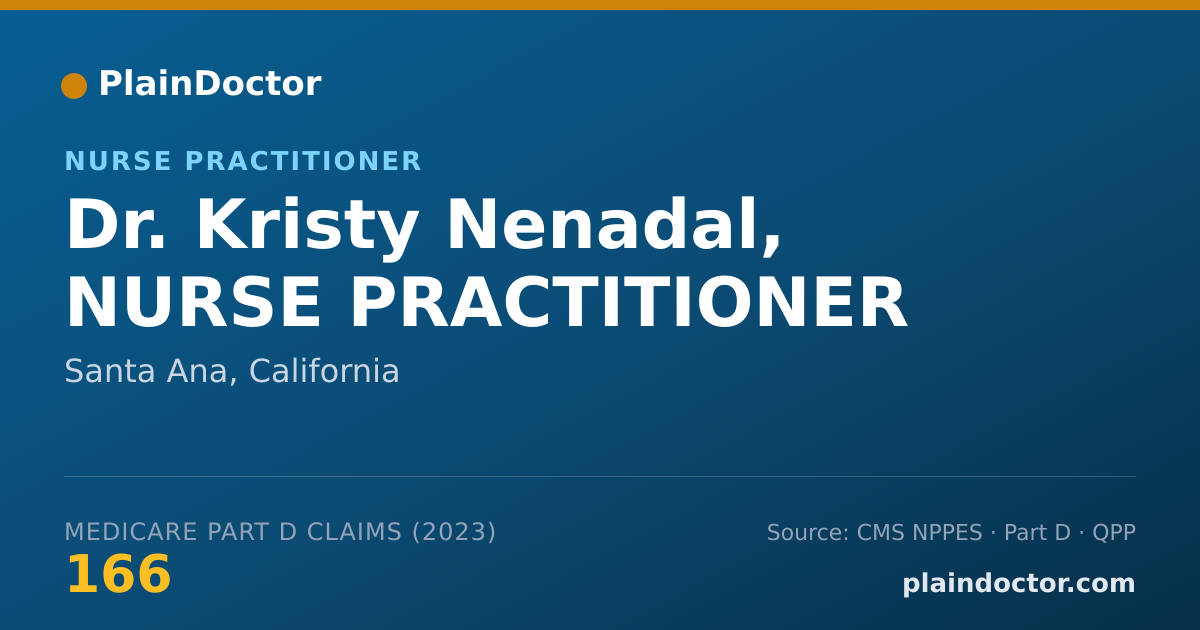 PlainDoctor

NURSE PRACTITIONER

Dr. Kristy Nenadal, NURSE PRACTITIONER

Santa Ana, California

MEDICARE PART D CLAIMS (2023)
166

Source: CMS NPPES · Part D · QPP

plaindoctor.com